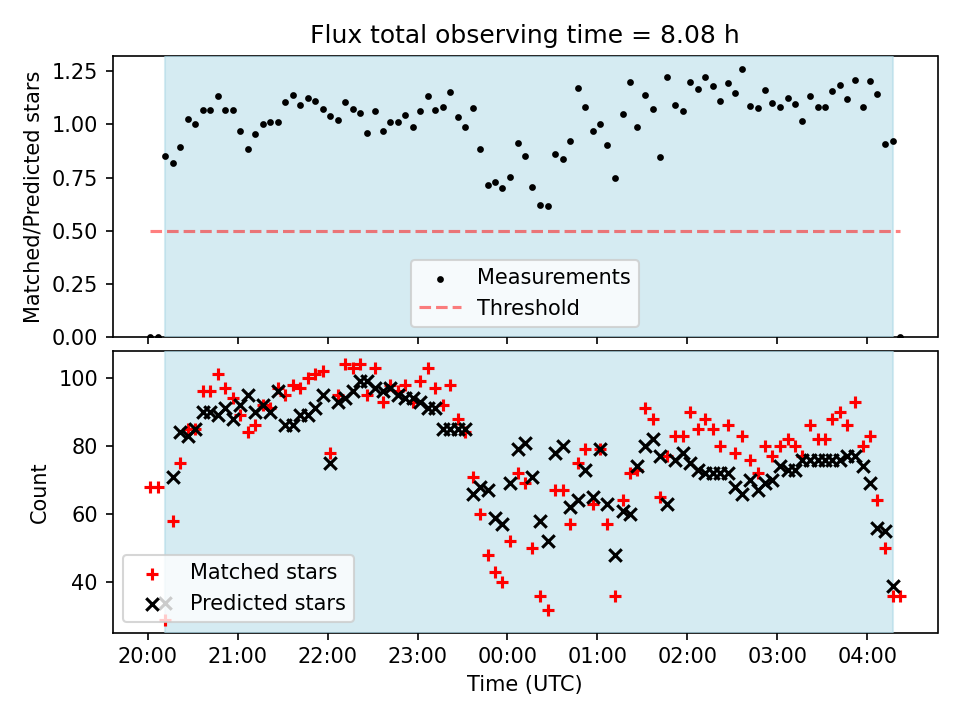 Flux total observing time = 8.08 h

Matched/Predicted stars

1.25
1.00
0.75
0.50
0.25
0.00

Measurements
Threshold

Count

100
80
60
40

Matched stars
Predicted stars

20:00 21:00 22:00 23:00 00:00 01:00 02:00 03:00 04:00

Time (UTC)